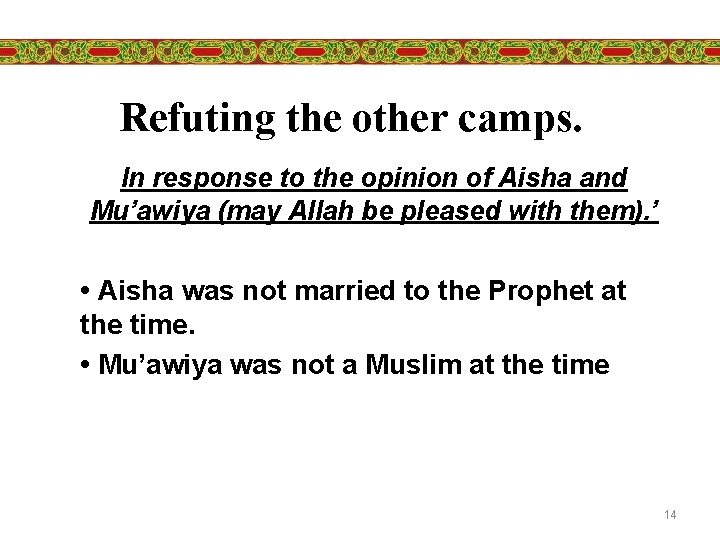 Refuting the other camps.

In response to the opinion of Aisha and Mu’awiya (may Allah be pleased with them).’

• Aisha was not married to the Prophet at the time.

• Mu’awiya was not a Muslim at the time

14